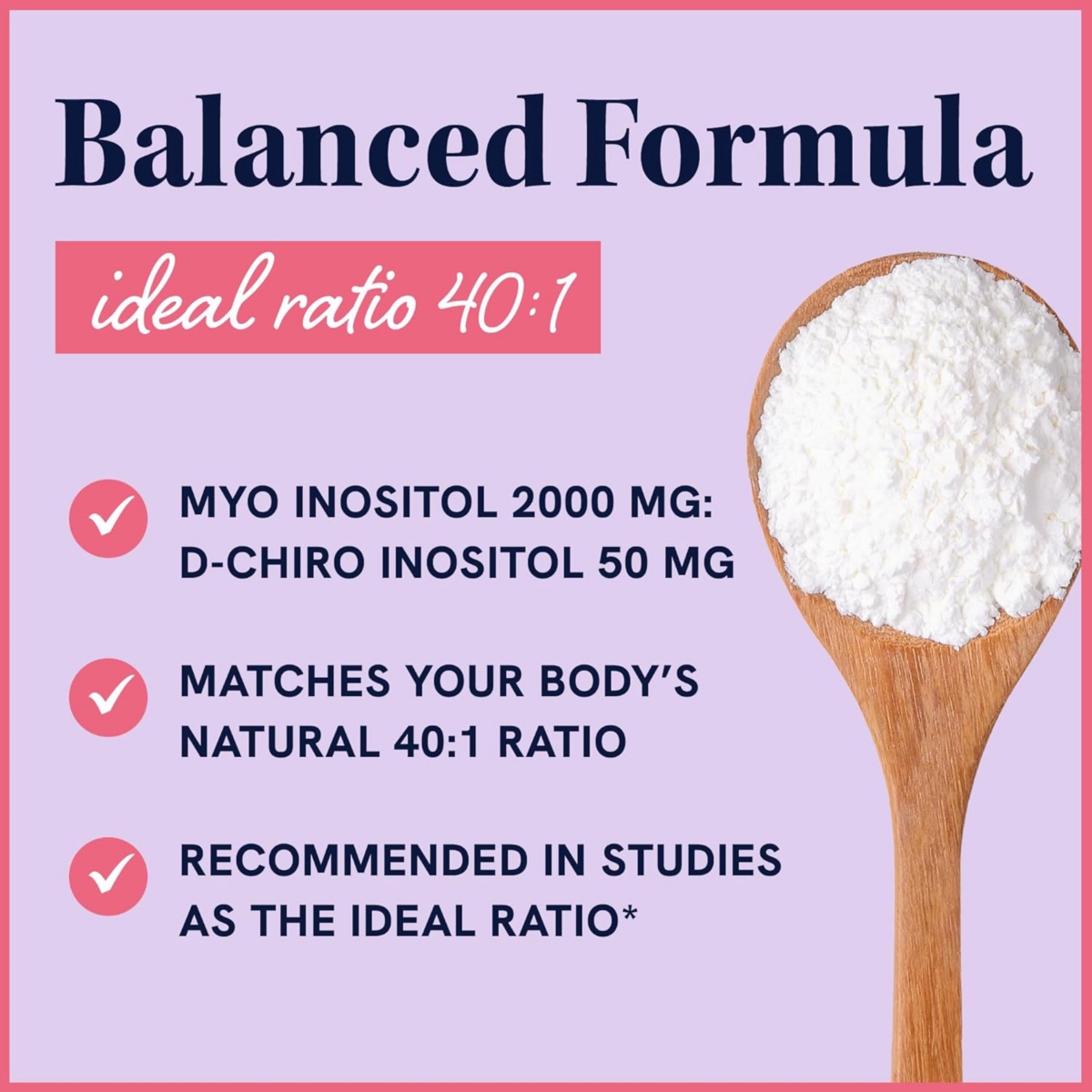 Balanced Formula

ideal ratio 40:1

MYO INOSITOL 2000 MG: D-CHIRO INOSITOL 50 MG

MATCHES YOUR BODY'S NATURAL 40:1 RATIO

RECOMMENDED IN STUDIES AS THE IDEAL RATIO*